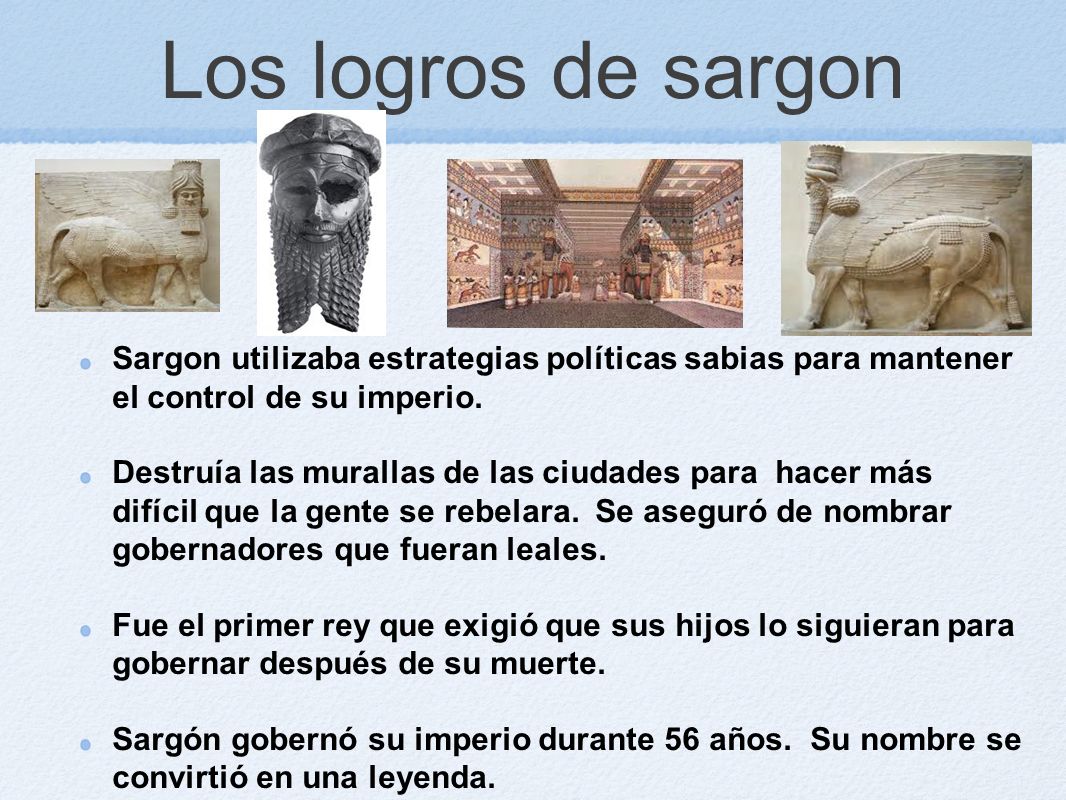 Los logros de sargon

Sargon utilizaba estrategias políticas sabias para mantener el control de su imperio.

Destruía las murallas de las ciudades para hacer más difícil que la gente se rebelara. Se aseguró de nombrar gobernadores que fueran leales.

Fue el primer rey que exigió que sus hijos lo siguieran para gobernar después de su muerte.

Sargón gobernó su imperio durante 56 años. Su nombre se convirtió en una leyenda.